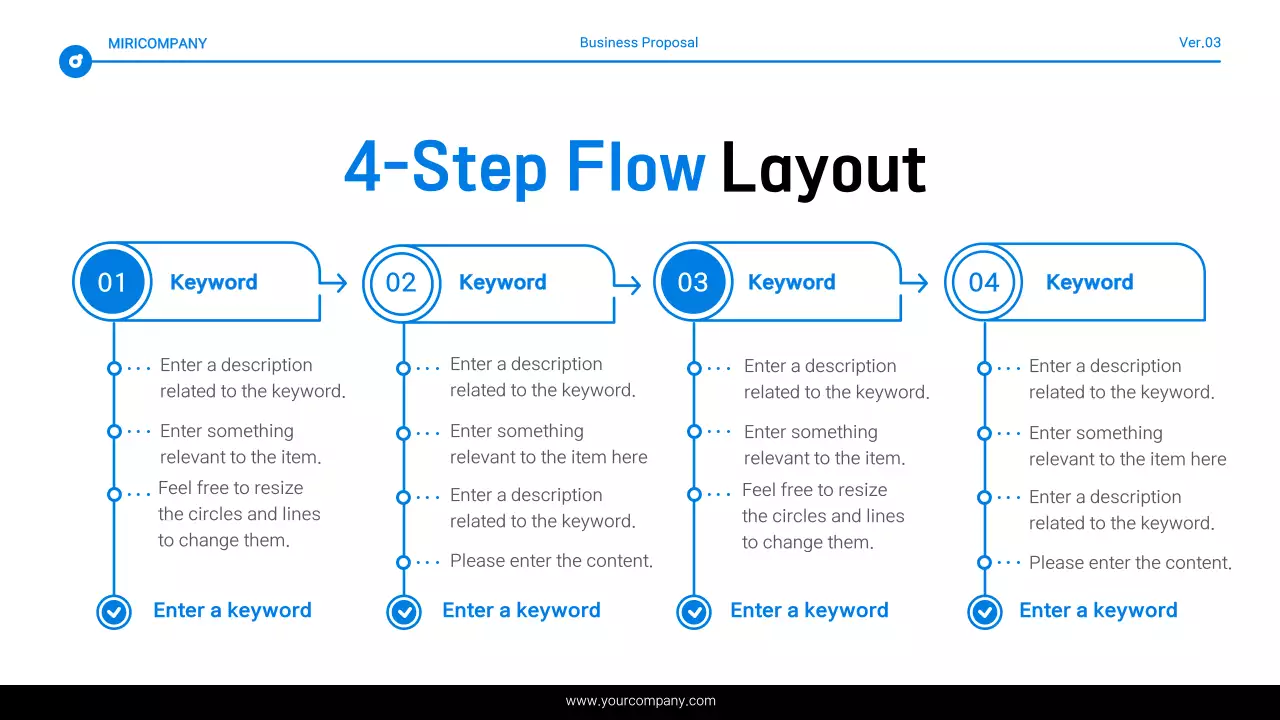 MIRICOMPANY

Business Proposal

Ver.03

4-Step Flow Layout

01 Keyword

Enter a description related to the keyword.

Enter something relevant to the item.

Feel free to resize the circles and lines to change them.

Enter a keyword

02 Keyword

Enter a description related to the keyword.

Enter something relevant to the item here

Enter a description related to the keyword.

Please enter the content.

Enter a keyword

03 Keyword

Enter a description related to the keyword.

Enter something relevant to the item.

Feel free to resize the circles and lines to change them.

Enter a keyword

04 Keyword

Enter a description related to the keyword.

Enter something relevant to the item here

Enter a description related to the keyword.

Please enter the content.

Enter a keyword

www.yourcompany.com